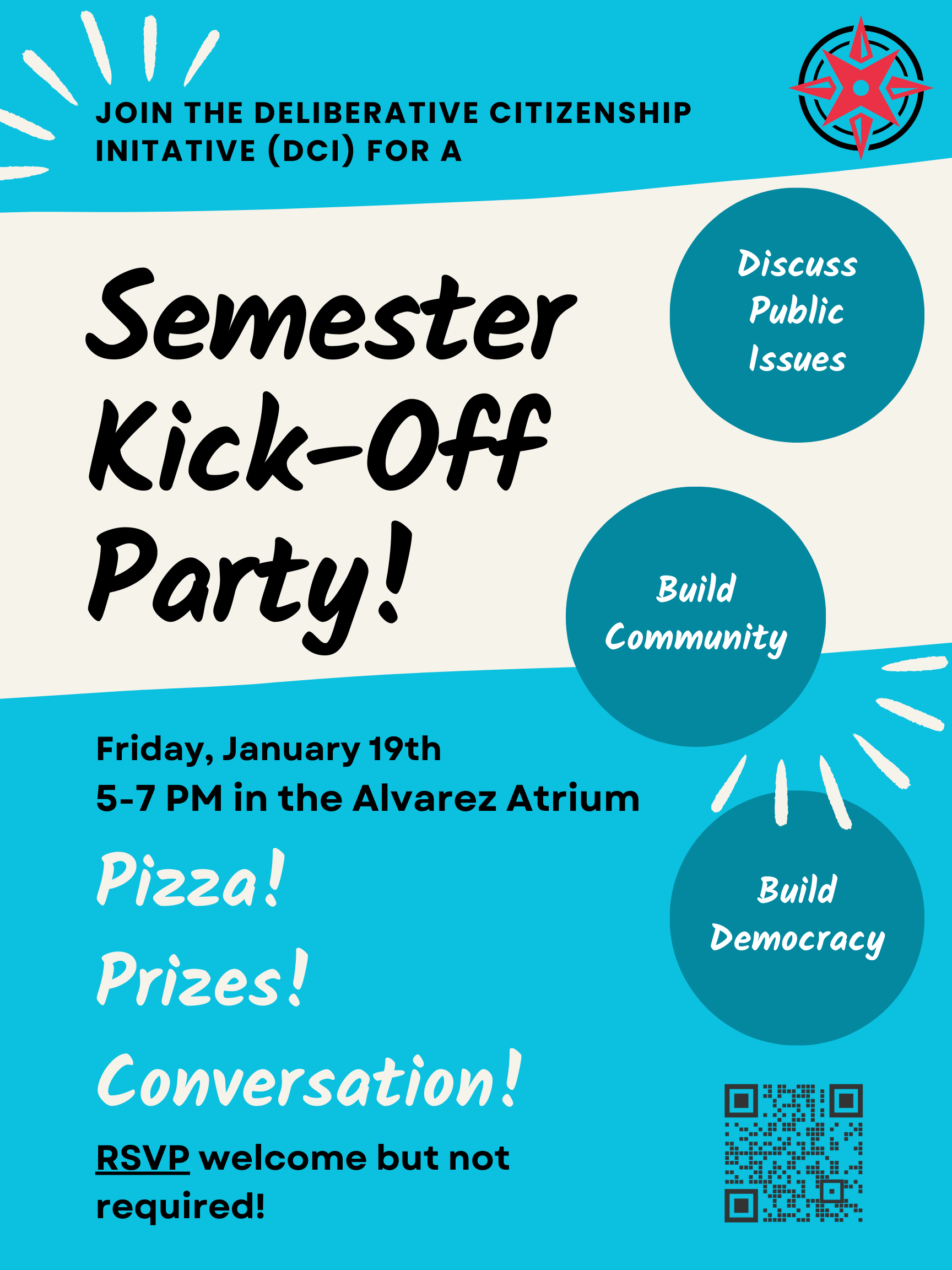 JOIN THE DELIBERATIVE CITIZENSHIP INITATIVE (DCI) FOR A

Semester Kick-Off Party!

Discuss Public Issues

Build Community

Build Democracy

Friday, January 19th
5-7 PM in the Alvarez Atrium

Pizza!

Prizes!

Conversation!

RSVP welcome but not required!